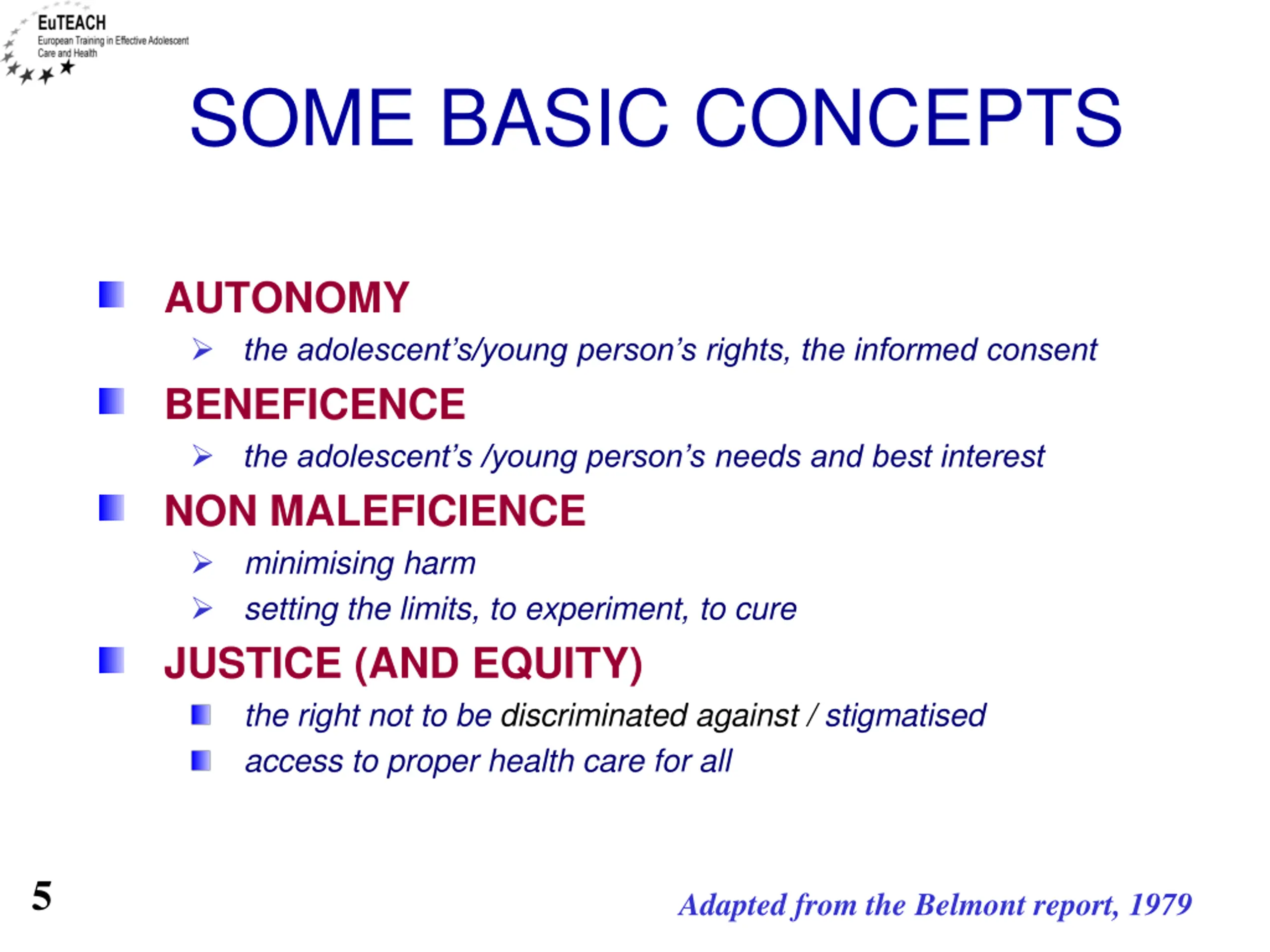 EuTEACH
European Training in Effective Adolescent Care and Health

SOME BASIC CONCEPTS

AUTONOMY
the adolescent's/young person's rights, the informed consent

BENEFICENCE
the adolescent's /young person's needs and best interest

NON MALEFICIENCE
minimising harm
setting the limits, to experiment, to cure

JUSTICE (AND EQUITY)
the right not to be discriminated against / stigmatised
access to proper health care for all

5

Adapted from the Belmont report, 1979